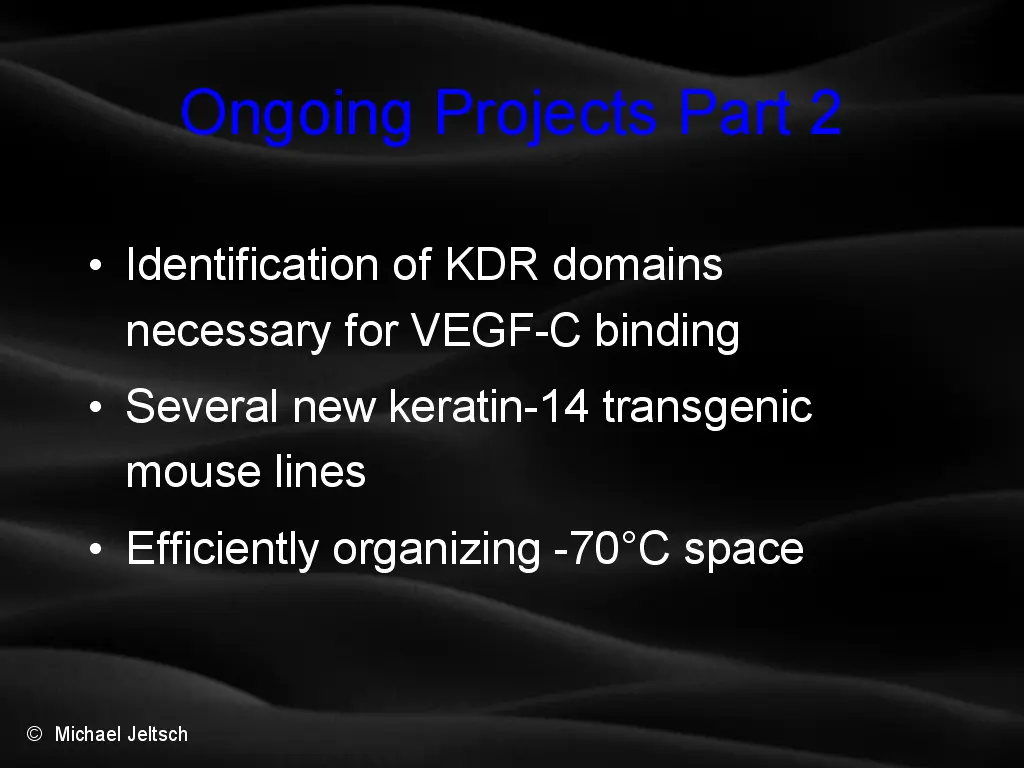 Ongoing Projects Part 2

• Identification of KDR domains necessary for VEGF-C binding

• Several new keratin-14 transgenic mouse lines

• Efficiently organizing -70°C space

© Michael Jeltsch